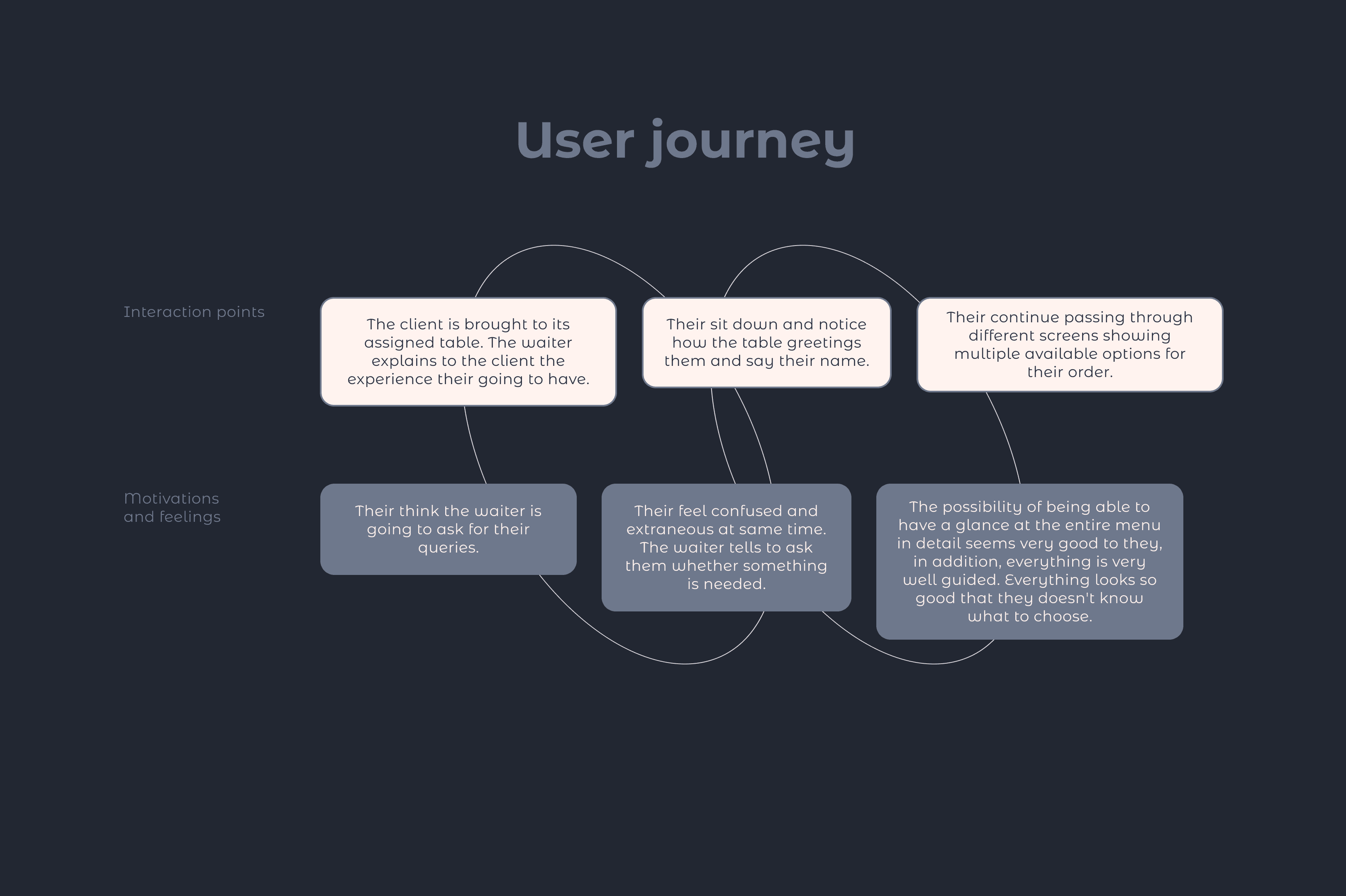 User journey

Interaction points

The client is brought to its assigned table. The waiter explains to the client the experience their going to have.

Their sit down and notice how the table greetings them and say their name.

Their continue passing through different screens showing multiple available options for their order.

Motivations and feelings

Their think the waiter is going to ask for their queries.

Their feel confused and extraneous at same time. The waiter tells to ask them whether something is needed.

The possibility of being able to have a glance at the entire menu in detail seems very good to they, in addition, everything is very well guided. Everything looks so good that they doesn't know what to choose.